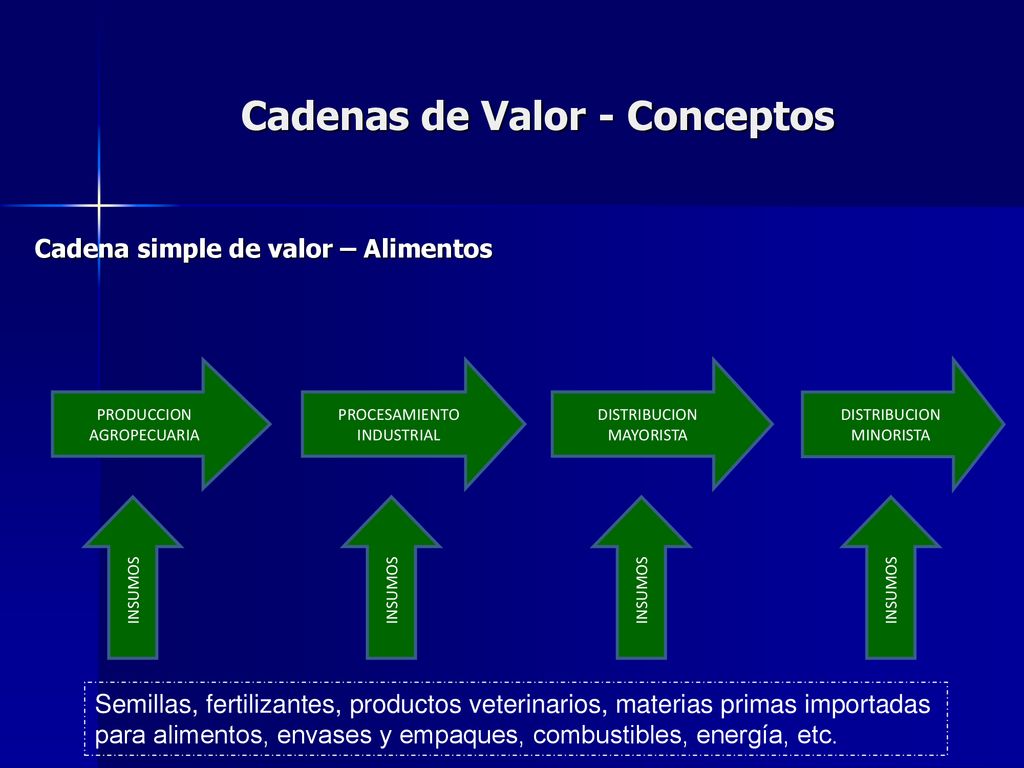 Cadenas de Valor - Conceptos

Cadena simple de valor – Alimentos

PRODUCCION AGROPECUARIA

PROCESAMIENTO INDUSTRIAL

DISTRIBUCION MAYORISTA

DISTRIBUCION MINORISTA

INSUMOS

INSUMOS

INSUMOS

INSUMOS

Semillas, fertilizantes, productos veterinarios, materias primas importadas para alimentos, envases y empaques, combustibles, energía, etc.